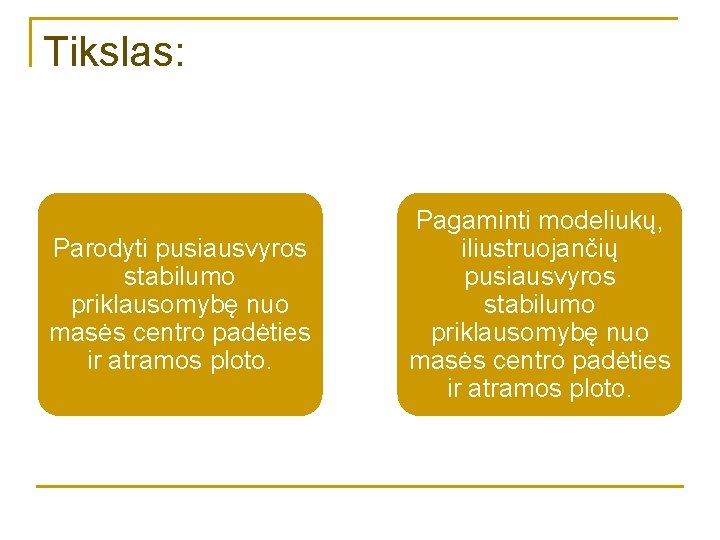 Tikslas:

Parodyti pusiausvyros stabilumo priklausomybę nuo masės centro padėties ir atramos ploto.

Pagaminti modeliukų, iliustruojančių pusiausvyros stabilumo priklausomybę nuo masės centro padėties ir atramos ploto.